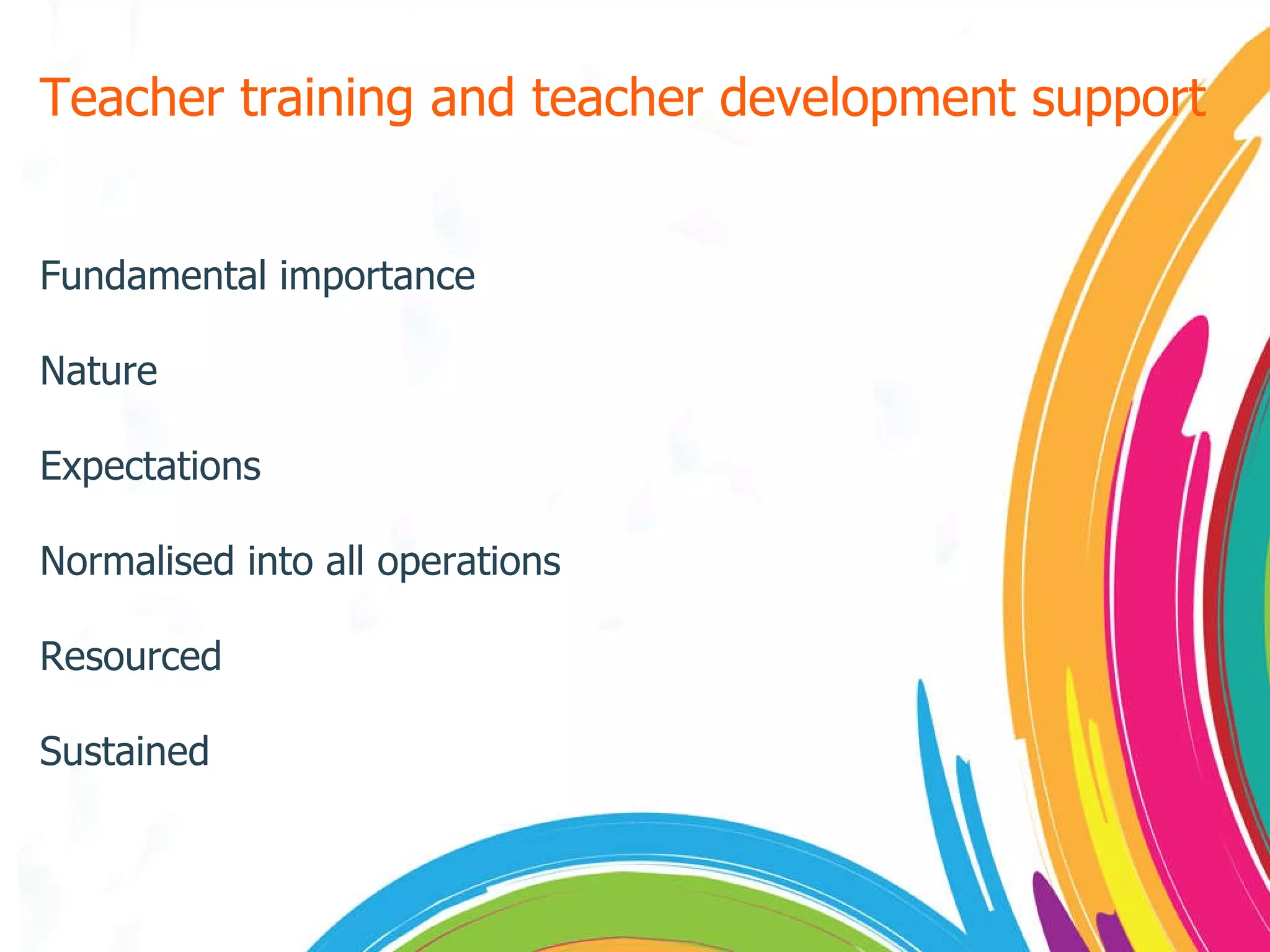 Teacher training and teacher development support

Fundamental importance

Nature

Expectations

Normalised into all operations

Resourced

Sustained